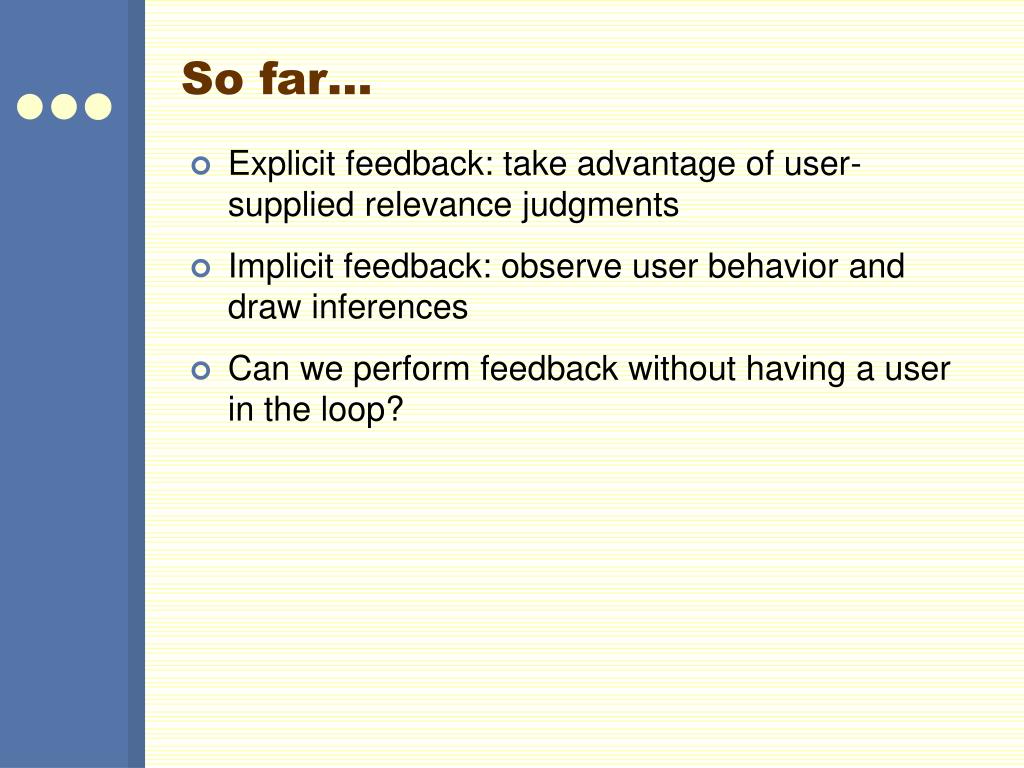 So far…

Explicit feedback: take advantage of user-supplied relevance judgments

Implicit feedback: observe user behavior and draw inferences

Can we perform feedback without having a user in the loop?